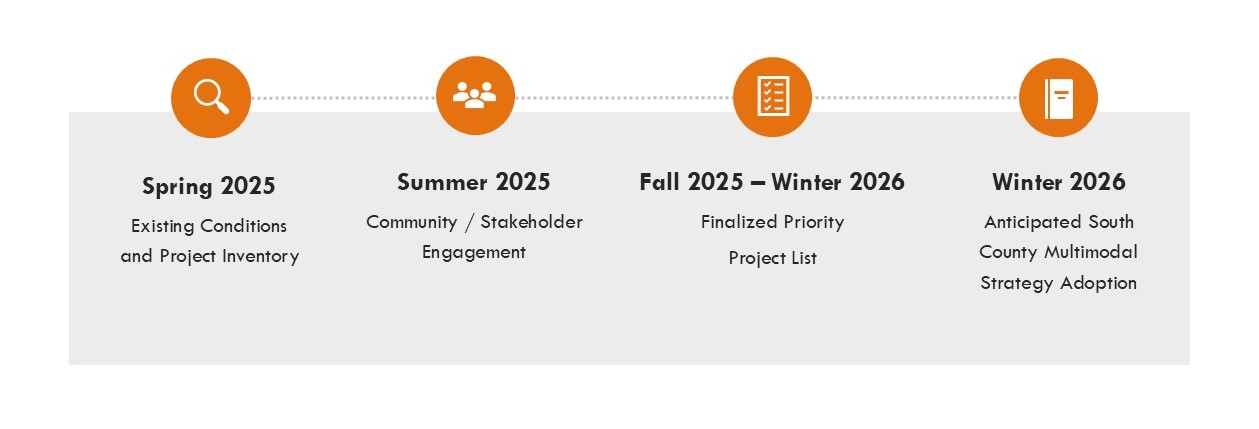 Spring 2025

Existing Conditions and Project Inventory

Summer 2025

Community / Stakeholder Engagement

Fall 2025 – Winter 2026

Finalized Priority Project List

Winter 2026

Anticipated South County Multimodal Strategy Adoption